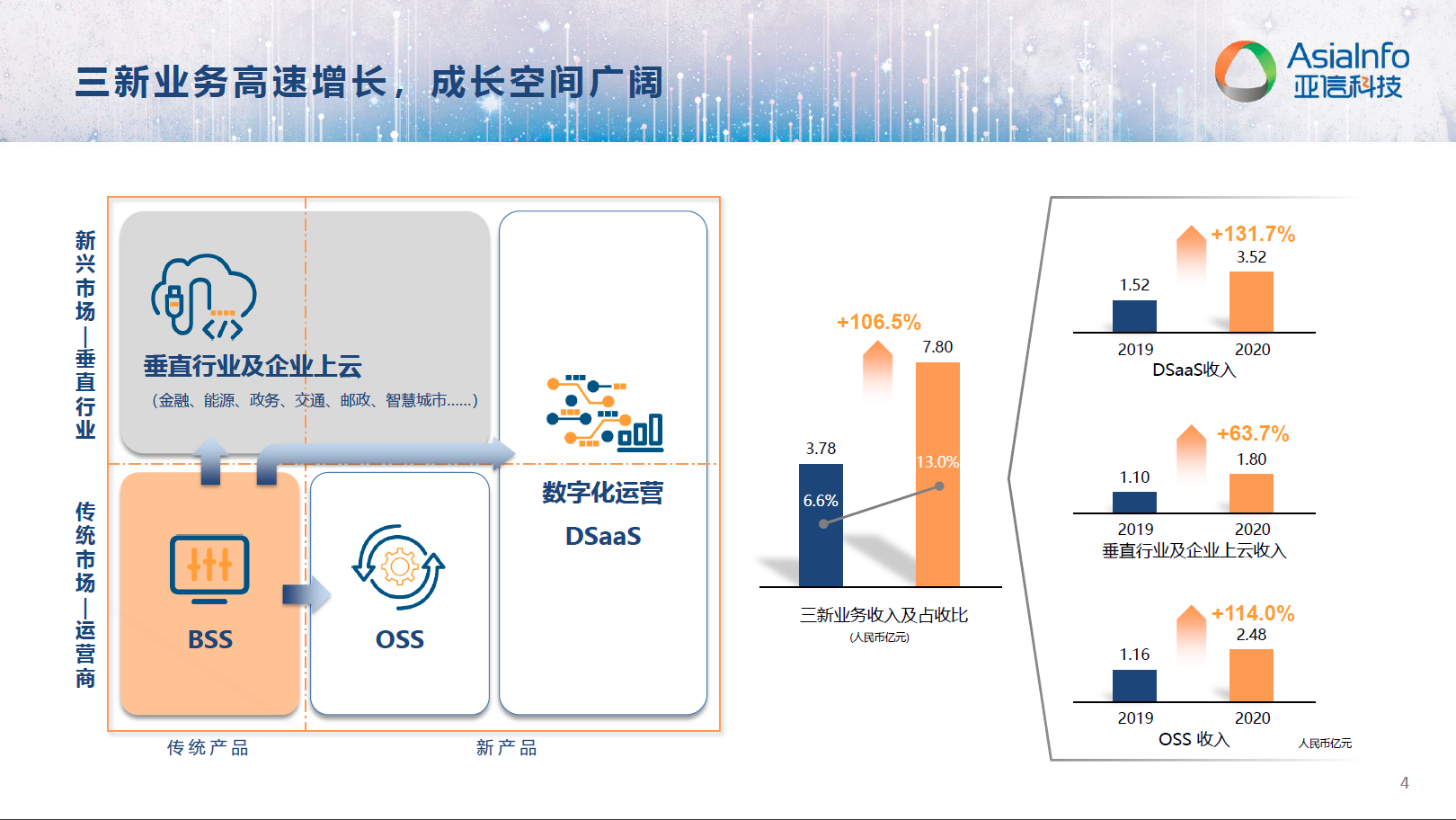 三新业务高速增长，成长空间广阔

AsiaInfo 亚信科技

新兴市场—垂直行业

传统市场—运营商

垂直行业及企业上云
（金融、能源、政务、交通、邮政、智慧城市......）

数字化运营
DSaaS

BSS

OSS

传统产品

新产品

+106.5%
3.78
7.80
6.6%
13.0%
三新业务收入及占收比
（人民币亿元）

+131.7%
1.52
3.52
2019
2020
DSaaS收入

+63.7%
1.10
1.80
2019
2020
垂直行业及企业上云收入

+114.0%
1.16
2.48
2019
2020
OSS 收入
人民币亿元

4